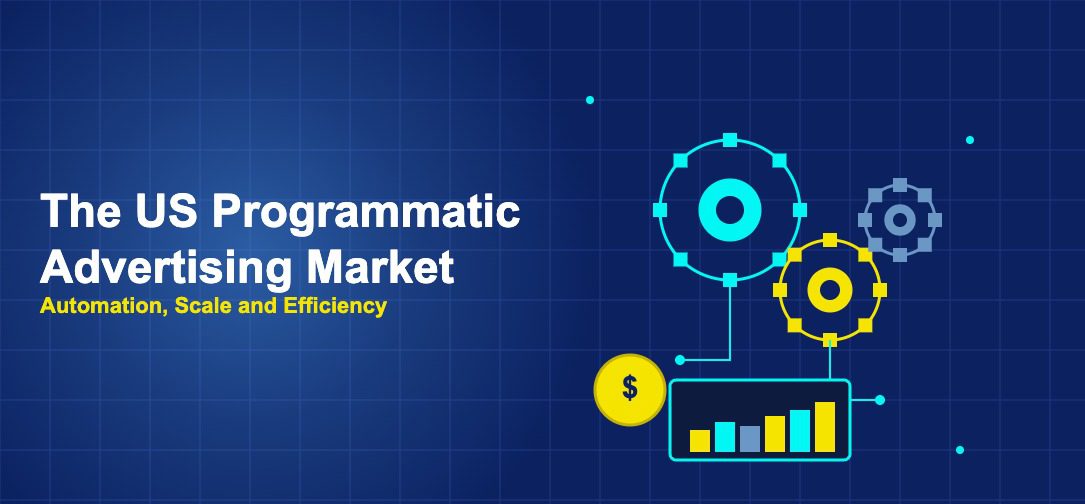 The US Programmatic Advertising Market
Automation, Scale and Efficiency

$